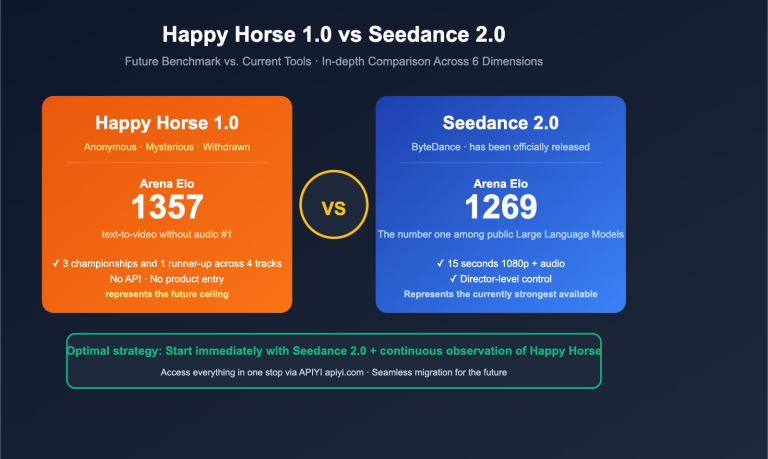 Happy Horse 1.0 vs Seedance 2.0

Future Benchmark vs. Current Tools · In-depth Comparison Across 6 Dimensions

Happy Horse 1.0

Anonymous · Mysterious · Withdrawn

Arena Elo

1357

text-to-video without audio #1

✓ 3 championships and 1 runner-up across 4 tracks

No API · No product entry

represents the future ceiling

VS

Seedance 2.0

ByteDance · has been officially released

Arena Elo

1269

The number one among public Large Language Models

✓ 15 seconds 1080p + audio

✓ Director-level control

Represents the currently strongest available

Optimal strategy: Start immediately with Seedance 2.0 + continuous observation of Happy Horse

Access everything in one stop via APIYI apiyi.com · Seamless migration for the future